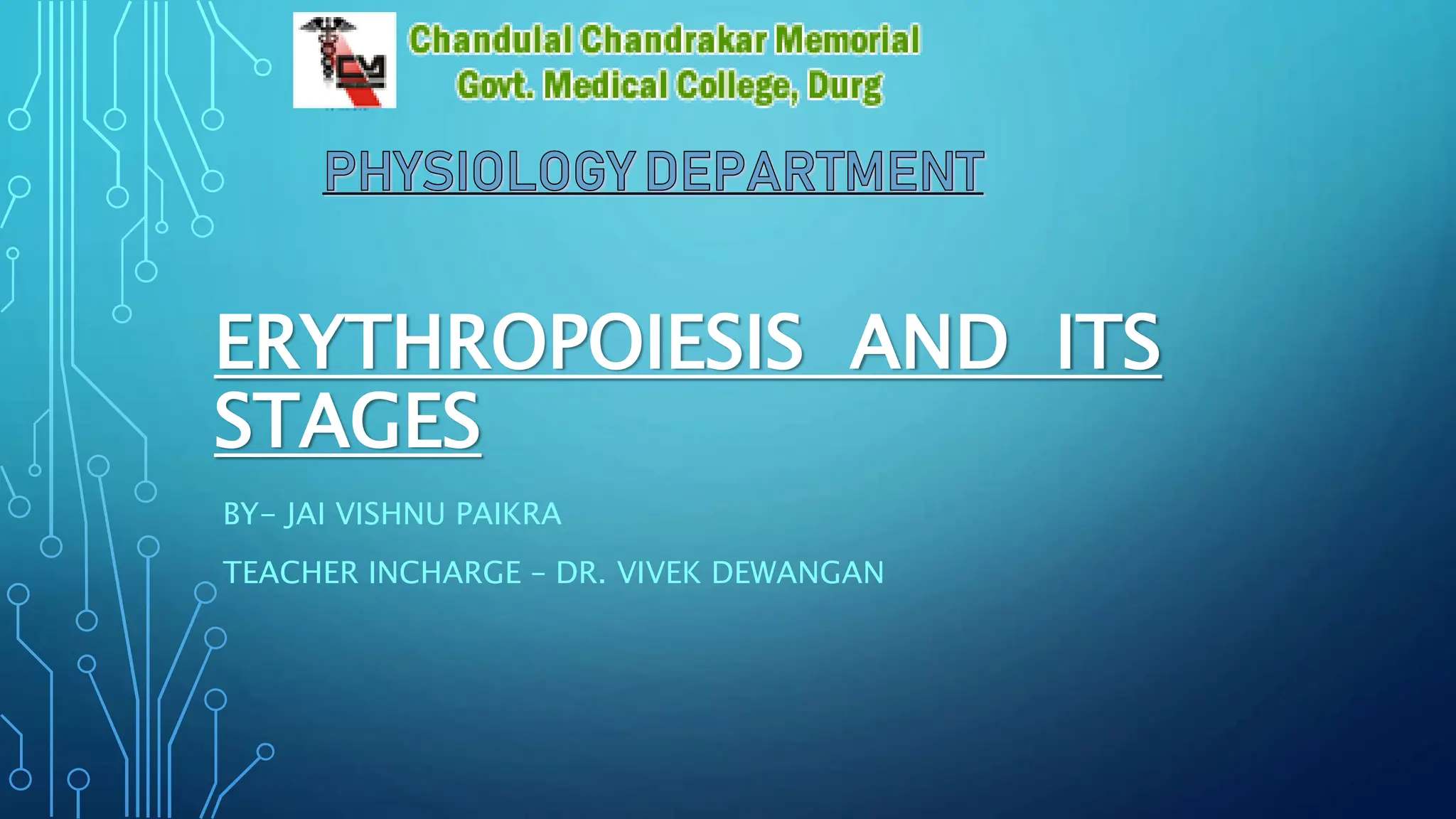 CM

Chandulal Chandrakar Memorial
Govt. Medical College, Durg

PHYSIOLOGY DEPARTMENT

ERYTHROPOIESIS AND ITS STAGES

BY- JAI VISHNU PAIKRA

TEACHER INCHARGE - DR. VIVEK DEWANGAN